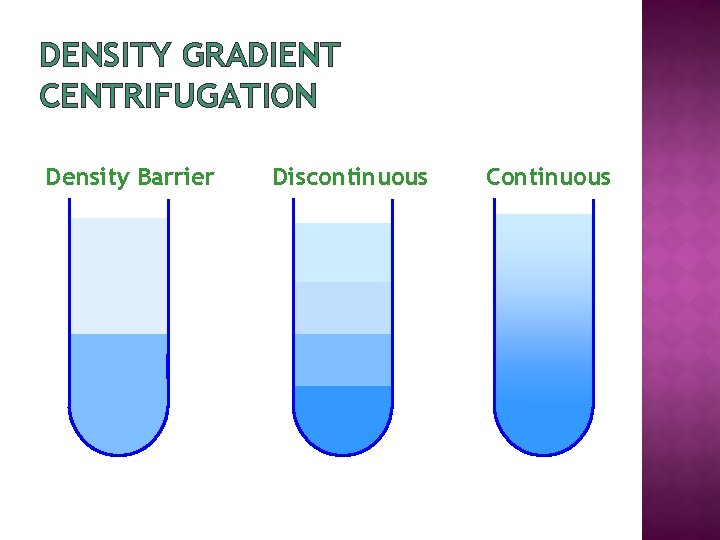 DENSITY GRADIENT CENTRIFUGATION

Density Barrier

Discontinuous

Continuous